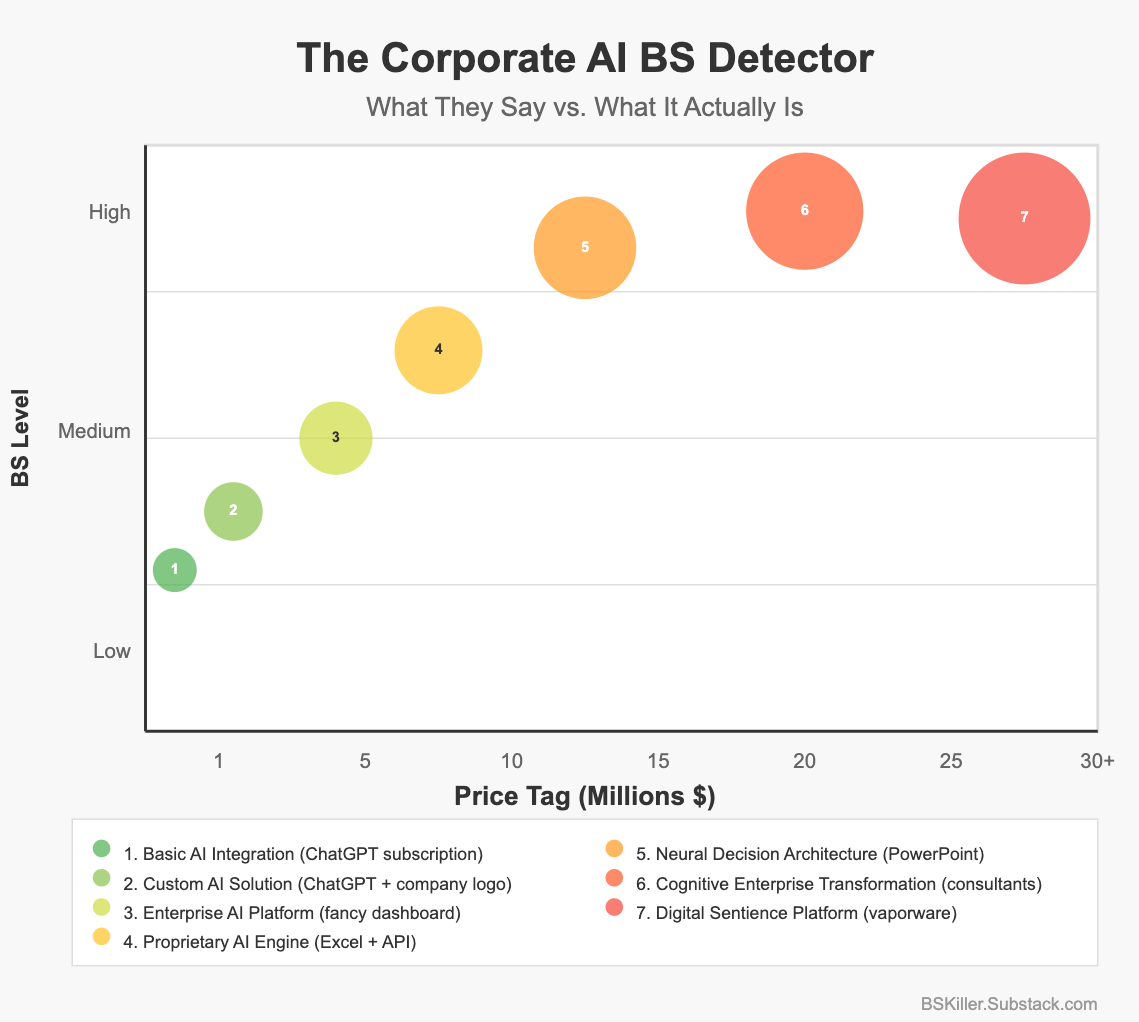 The Corporate AI BS Detector
What They Say vs. What It Actually Is

BS Level

High
Medium
Low

1 2 3 4 5 6 7

1 5 10 15 20 25 30+

Price Tag (Millions $)

1. Basic AI Integration (ChatGPT subscription)
2. Custom AI Solution (ChatGPT + company logo)
3. Enterprise AI Platform (fancy dashboard)
4. Proprietary AI Engine (Excel + API)
5. Neural Decision Architecture (PowerPoint)
6. Cognitive Enterprise Transformation (consultants)
7. Digital Sentience Platform (vaporware)

BSKiller.Substack.com